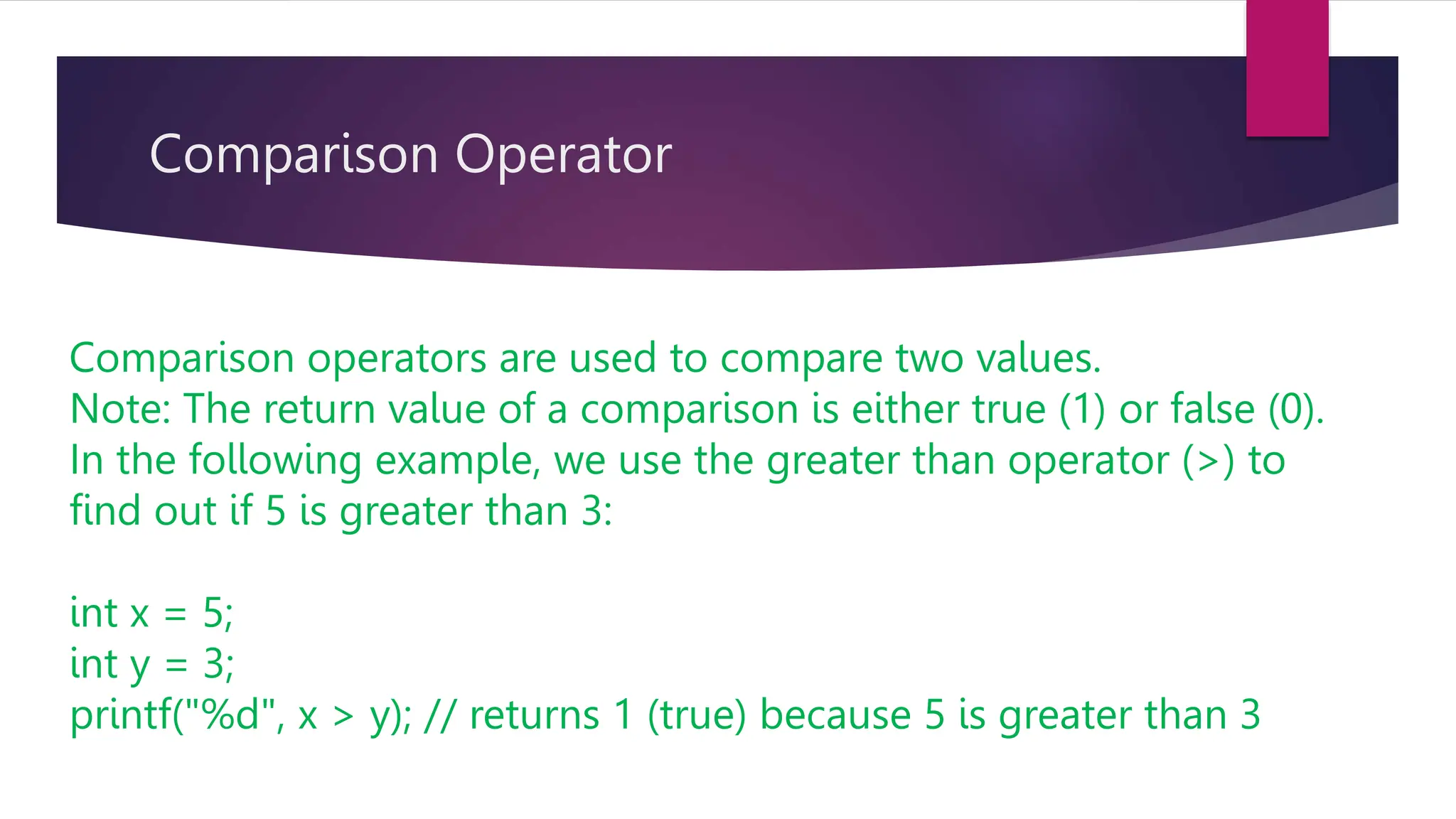 Comparison Operator

Comparison operators are used to compare two values.
Note: The return value of a comparison is either true (1) or false (0).
In the following example, we use the greater than operator (>) to find out if 5 is greater than 3:

int x = 5;
int y = 3;
printf("%d", x > y); // returns 1 (true) because 5 is greater than 3